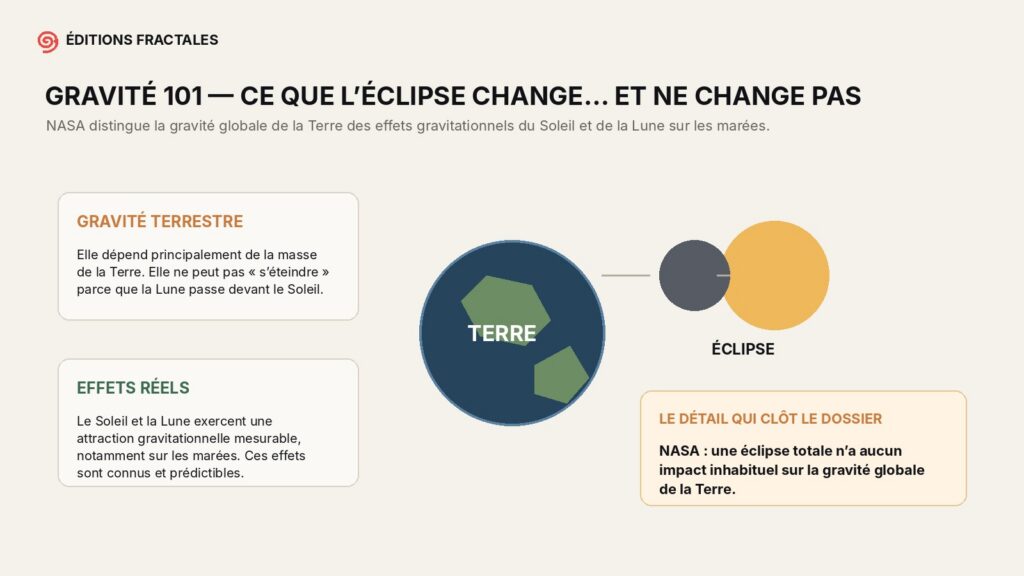 ÉDITIONS FRACTALES

GRAVITÉ 101 — CE QUE L'ÉCLIPSE CHANGE... ET NE CHANGE PAS

NASA distingue la gravité globale de la Terre des effets gravitationnels du Soleil et de la Lune sur les marées.

GRAVITÉ TERRESTRE

Elle dépend principalement de la masse de la Terre. Elle ne peut pas « s'éteindre » parce que la Lune passe devant le Soleil.

EFFETS RÉELS

Le Soleil et la Lune exercent une attraction gravitationnelle mesurable, notamment sur les marées. Ces effets sont connus et prédictibles.

TERRE

ÉCLIPSE

LE DÉTAIL QUI CLÔT LE DOSSIER

NASA : une éclipse totale n'a aucun impact inhabituel sur la gravité globale de la Terre.